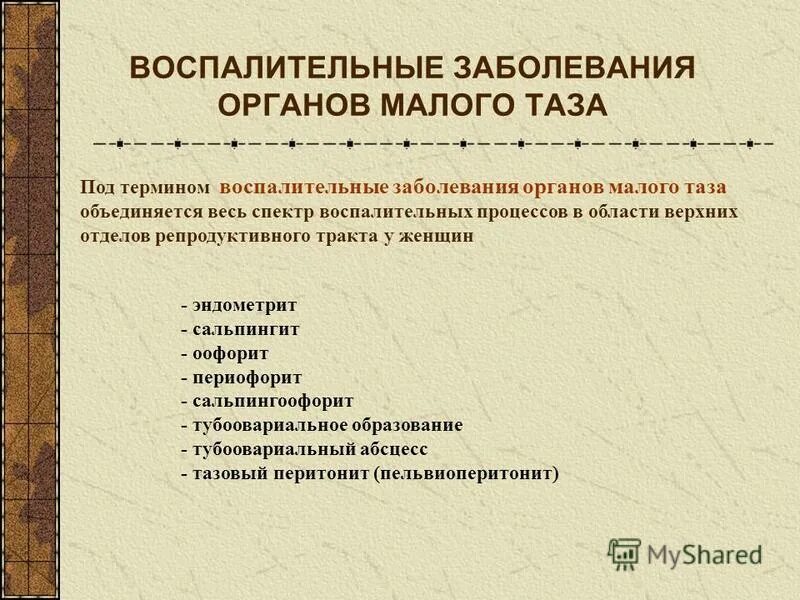 ВОСПАЛИТЕЛЬНЫЕ ЗАБОЛЕВАНИЯ ОРГАНОВ МАЛОГО ТАЗА

Под термином воспалительные заболевания органов малого таза объединяется весь спектр воспалительных процессов в области верхних отделов репродуктивного тракта у женщин

- эндометрит
- сальпингит
- оофорит
- периофорит
- сальпингоофорит
- тубоовариальное образование
- тубоовариальный абсцесс
- тазовый перитонит (пельвиоперитонит)

MyShared